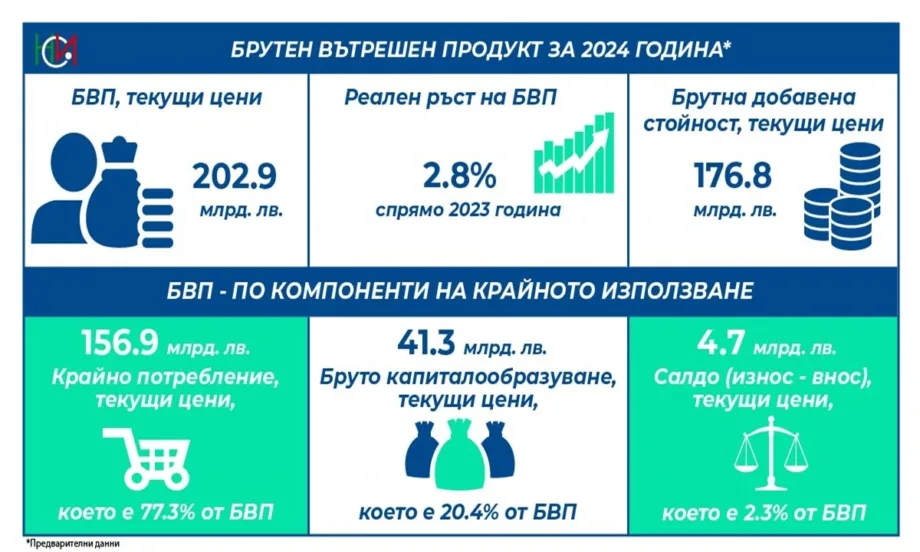 БРУТЕН ВЪТРЕШЕН ПРОДУКТ ЗА 2024 ГОДИНА*

БВП, текущи цени

202.9 млрд. лв.

Реален ръст на БВП

2.8% спрямо 2023 година

Брутна добавена стойност, текущи цени

176.8 млрд. лв.

БВП - ПО КОМПОНЕНТИ НА КРАЙНОТО ИЗПОЛЗВАНЕ

156.9 млрд. лв.
Крайно потребление, текущи цени,

което е 77.3% от БВП

41.3 млрд. лв.
Бруто капиталообразуване, текущи цени,

което е 20.4% от БВП

4.7 млрд. лв.
Салдо (износ - внос), текущи цени,

което е 2.3% от БВП

*Предварителни данни